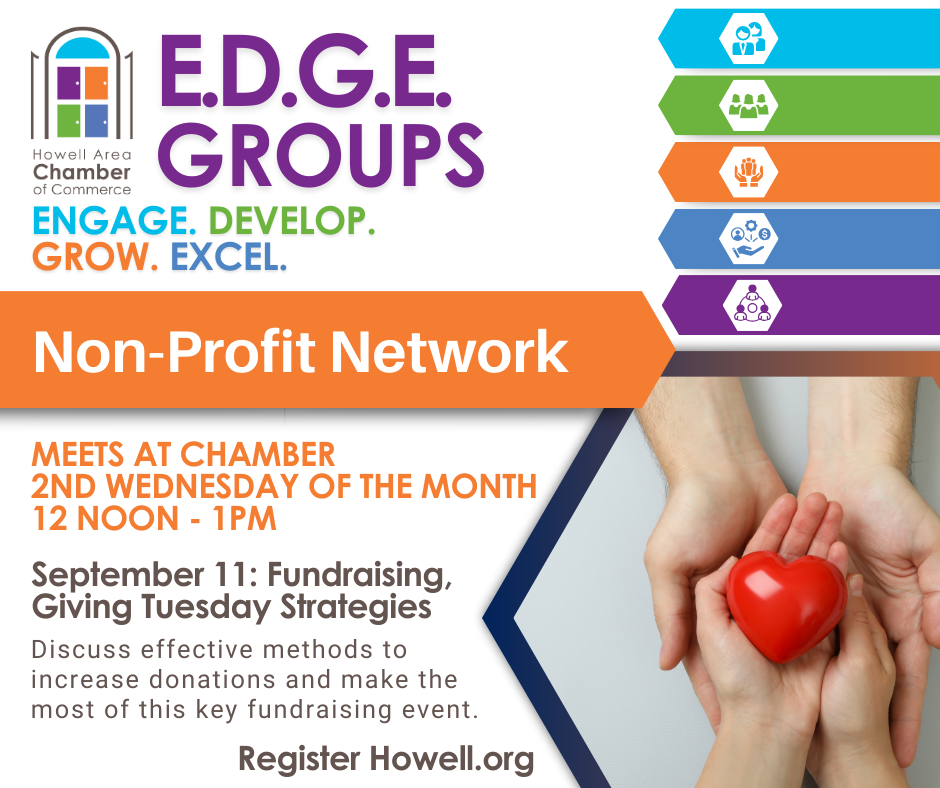 Howell Area Chamber of Commerce

E.D.G.E. GROUPS

ENGAGE. DEVELOP. GROW. EXCEL.

Non-Profit Network

MEETS AT CHAMBER
2ND WEDNESDAY OF THE MONTH
12 NOON - 1PM

September 11: Fundraising, Giving Tuesday Strategies

Discuss effective methods to increase donations and make the most of this key fundraising event.

Register Howell.org